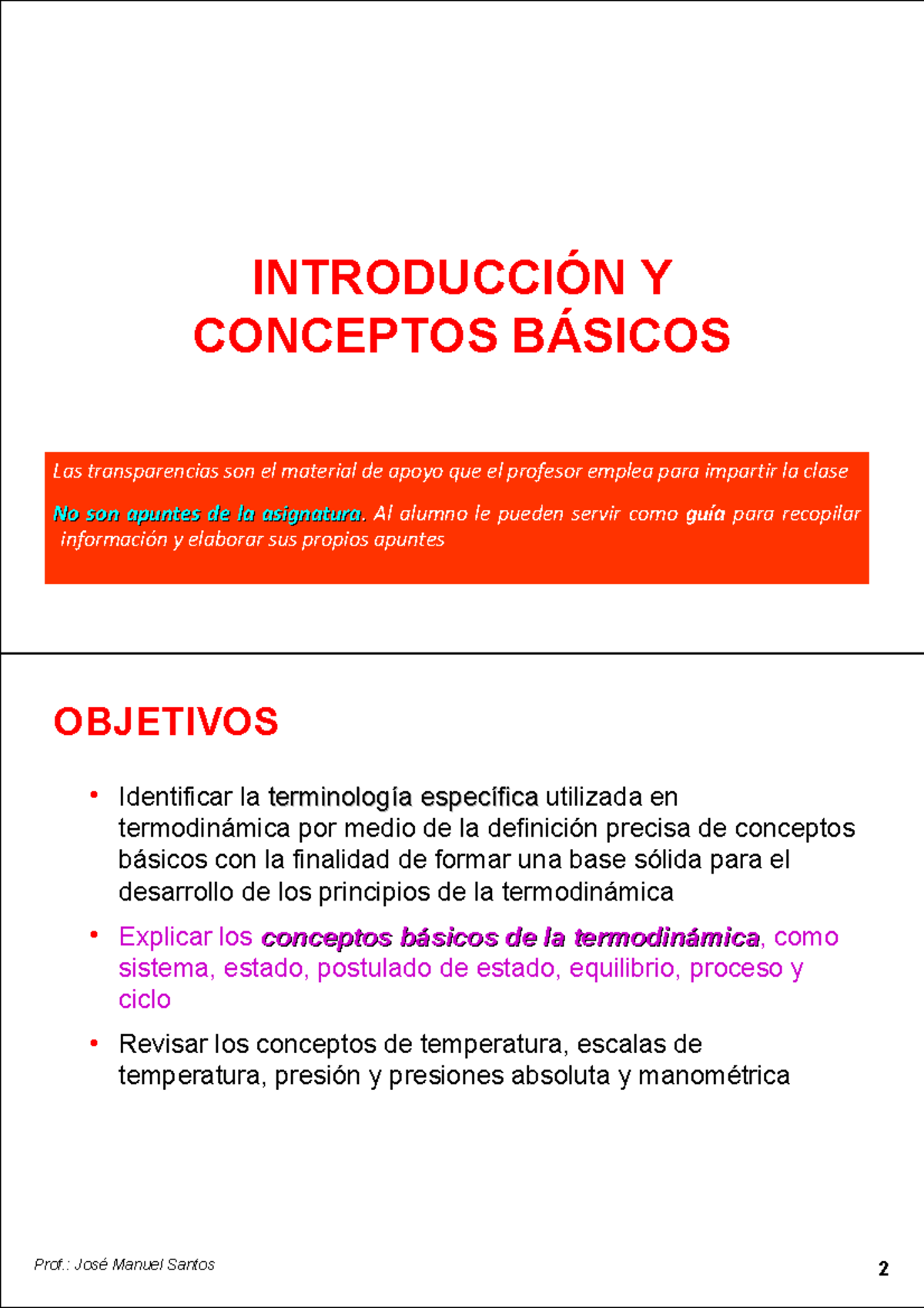 INTRODUCCIÓN Y CONCEPTOS BÁSICOS

Las transparencias son el material de apoyo que el profesor emplea para impartir la clase

No son apuntes de la asignatura. Al alumno le pueden servir como guía para recopilar información y elaborar sus propios apuntes

OBJETIVOS

• Identificar la terminología específica utilizada en termodinámica por medio de la definición precisa de conceptos básicos con la finalidad de formar una base sólida para el desarrollo de los principios de la termodinámica

• Explicar los conceptos básicos de la termodinámica, como sistema, estado, postulado de estado, equilibrio, proceso y ciclo

• Revisar los conceptos de temperatura, escalas de temperatura, presión y presiones absoluta y manométrica

Prof.: José Manuel Santos

2